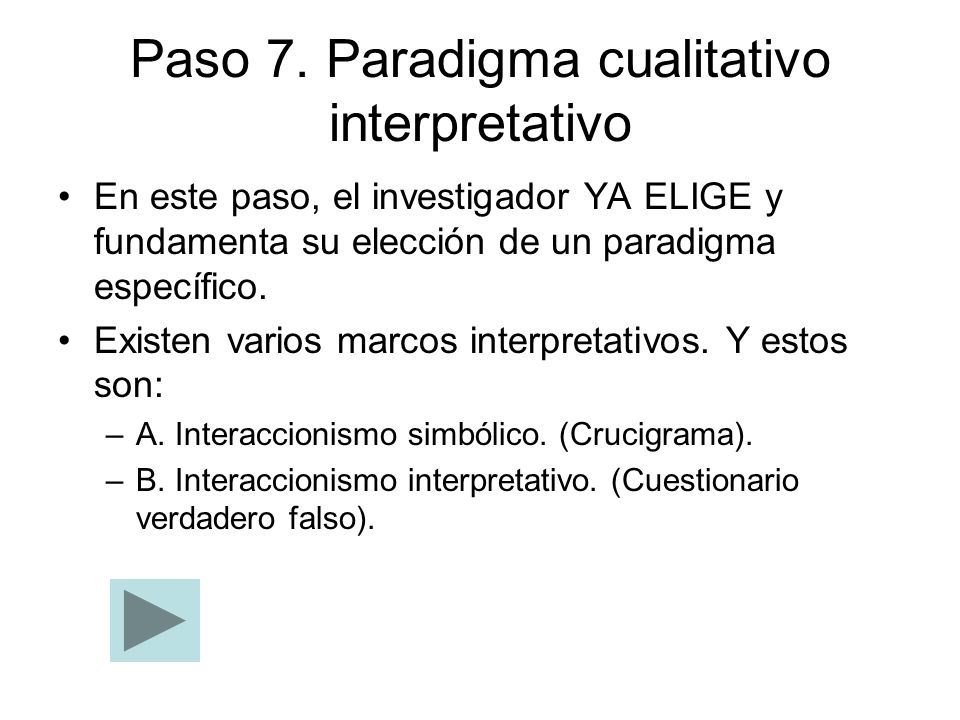 Paso 7. Paradigma cualitativo interpretativo

• En este paso, el investigador YA ELIGE y fundamenta su elección de un paradigma específico.

• Existen varios marcos interpretativos. Y estos son:

– A. Interaccionismo simbólico. (Crucigrama).

– B. Interaccionismo interpretativo. (Cuestionario verdadero falso).